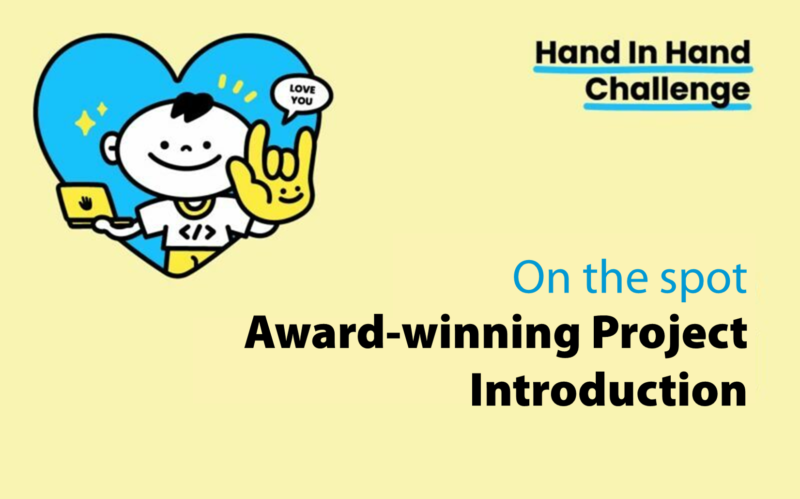 LOVE YOU

</>

Hand In Hand Challenge

On the spot
Award-winning Project Introduction